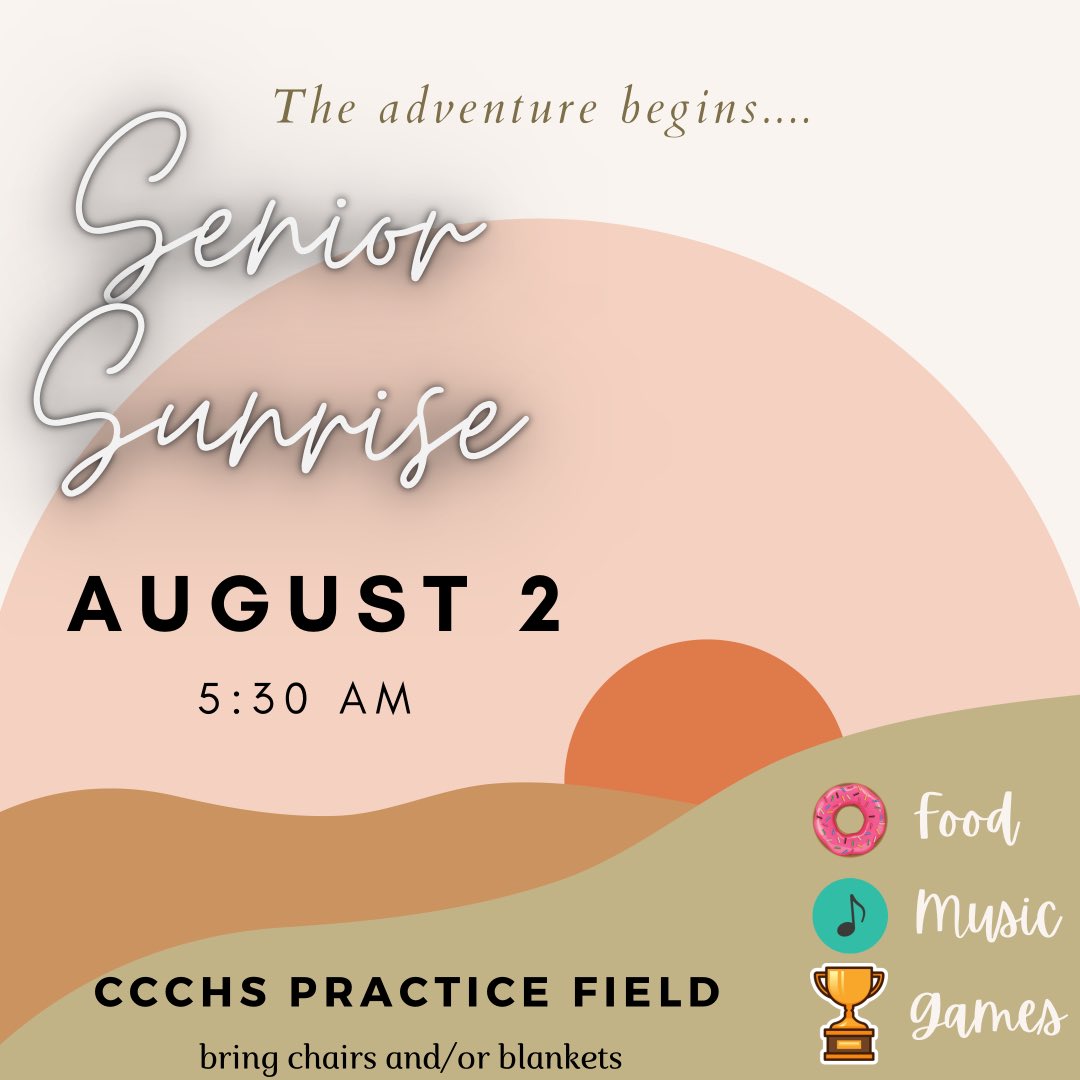 The adventure begins....

Senior Sunrise

AUGUST 2

5:30 AM

Food

Music

Games

CCCHS PRACTICE FIELD

bring chairs and/or blankets